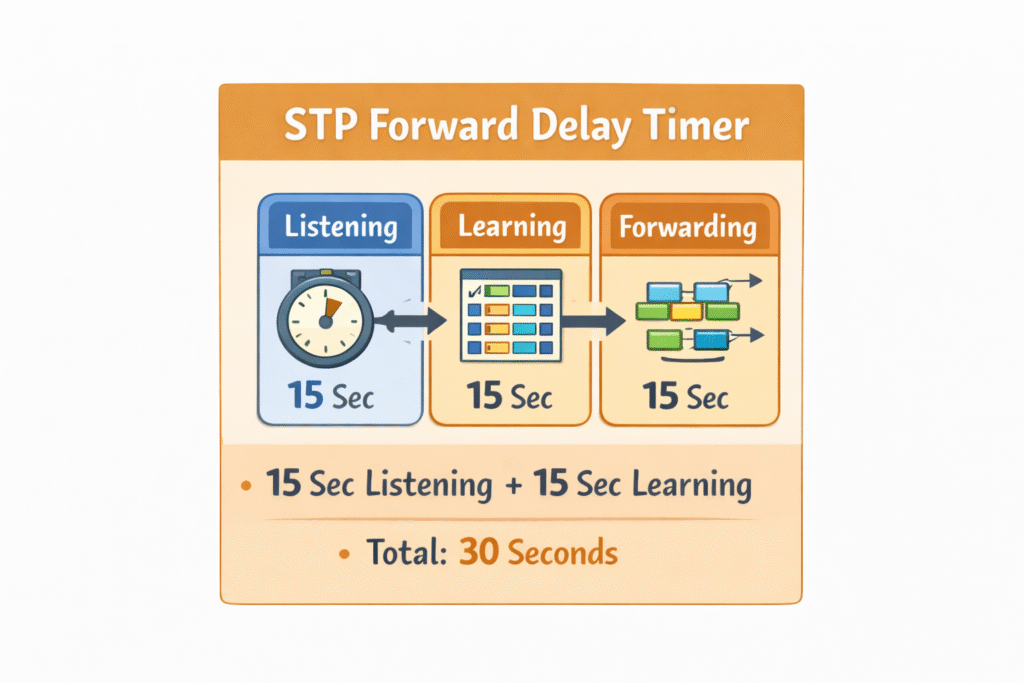 STP Forward Delay Timer

Listening

15 Sec

Learning

15 Sec

Forwarding

15 Sec

• 15 Sec Listening + 15 Sec Learning

• Total: 30 Seconds